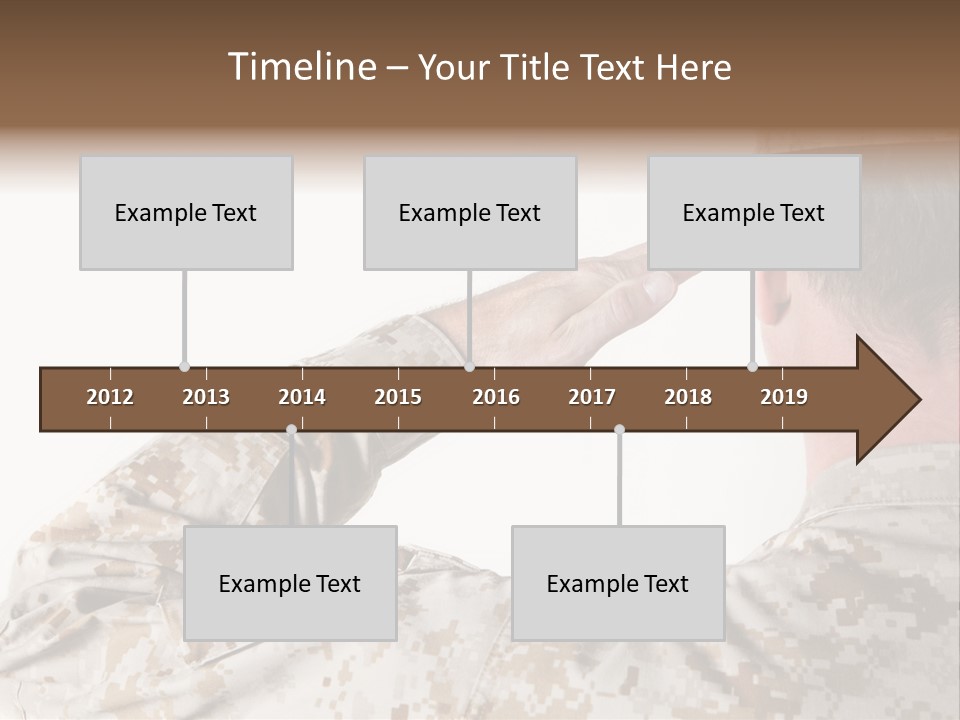 Timeline – Your Title Text Here

Example Text

Example Text

Example Text

2012 2013 2014 2015 2016 2017 2018 2019

Example Text

Example Text